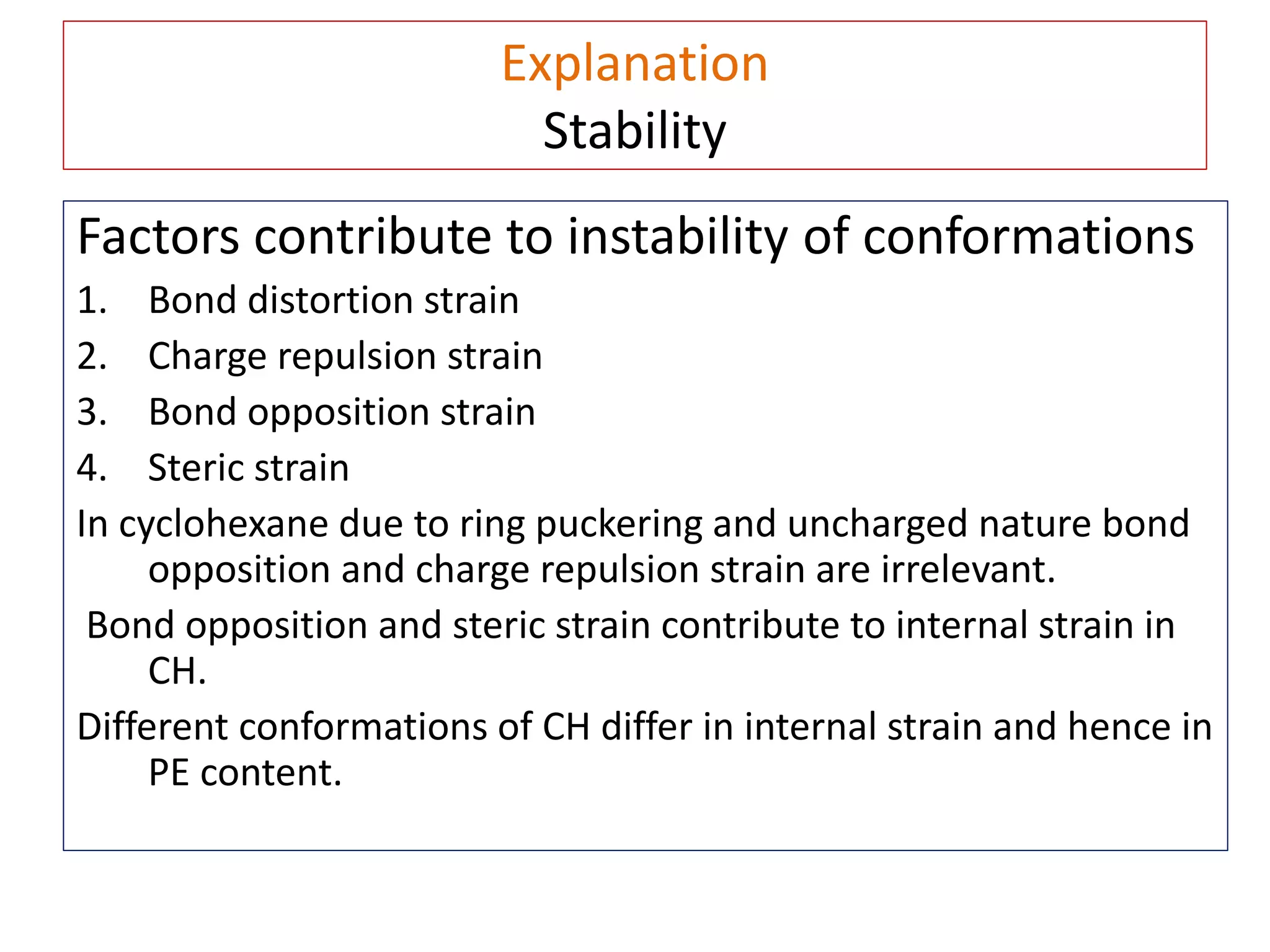 Explanation
Stability

Factors contribute to instability of conformations

1. Bond distortion strain
2. Charge repulsion strain
3. Bond opposition strain
4. Steric strain

In cyclohexane due to ring puckering and uncharged nature bond opposition and charge repulsion strain are irrelevant.

Bond opposition and steric strain contribute to internal strain in CH.

Different conformations of CH differ in internal strain and hence in PE content.